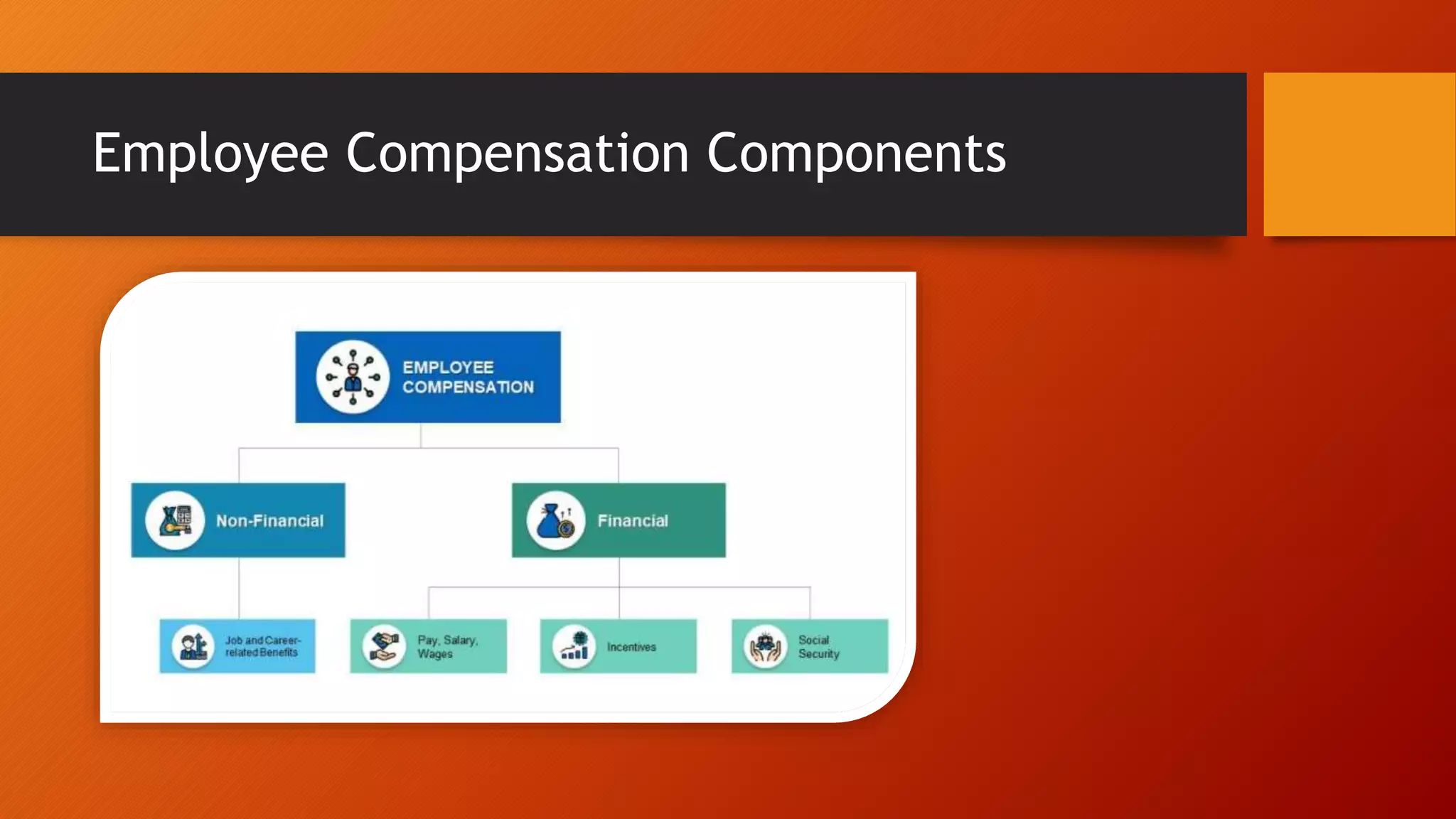 Employee Compensation Components

EMPLOYEE COMPENSATION

Non-Financial

Financial

Job and Career-related Benefits

Pay, Salary, Wages

Incentives

Social Security